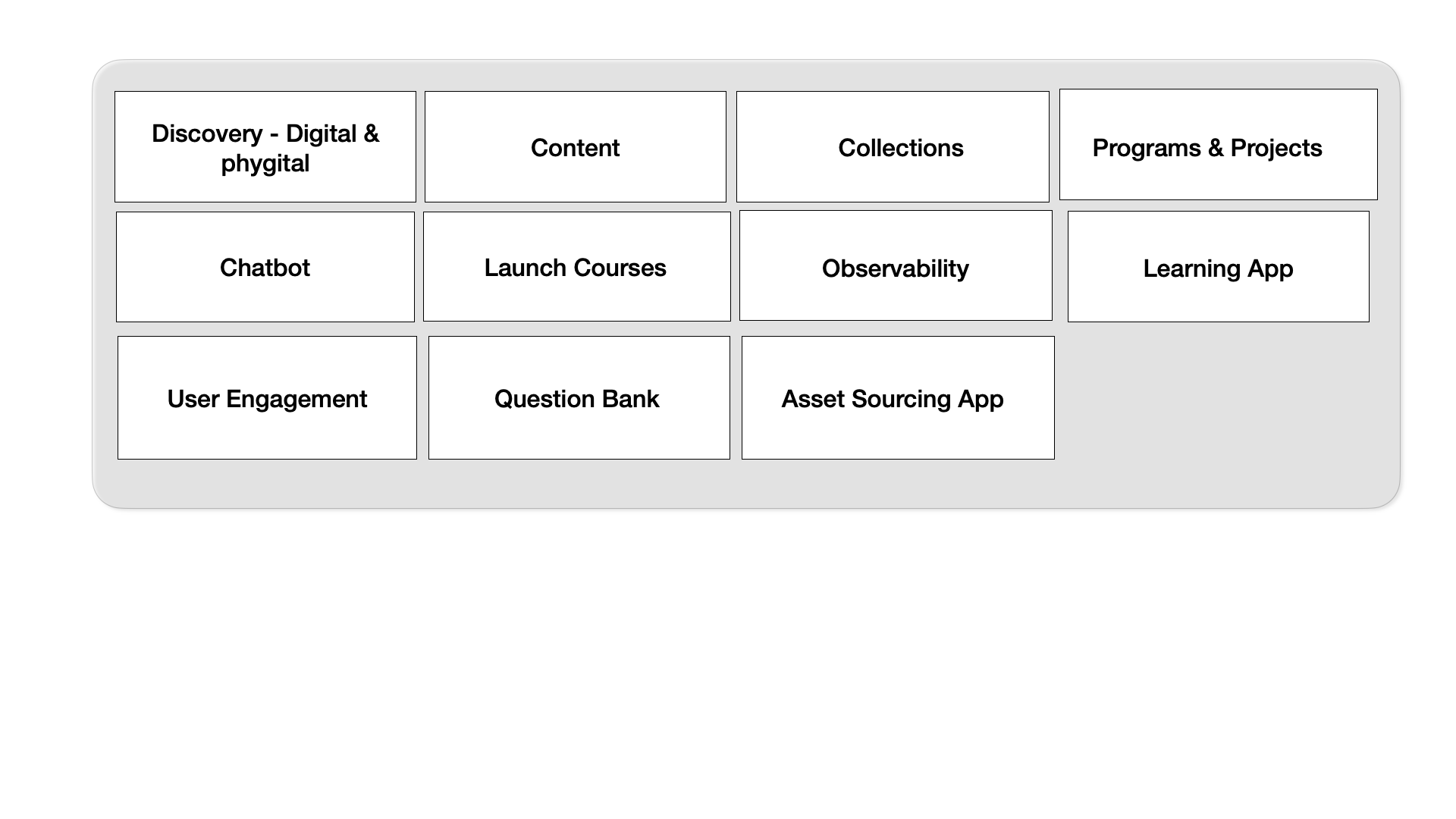 Discovery - Digital & phygital

Content

Collections

Programs & Projects

Chatbot

Launch Courses

Observability

Learning App

User Engagement

Question Bank

Asset Sourcing App